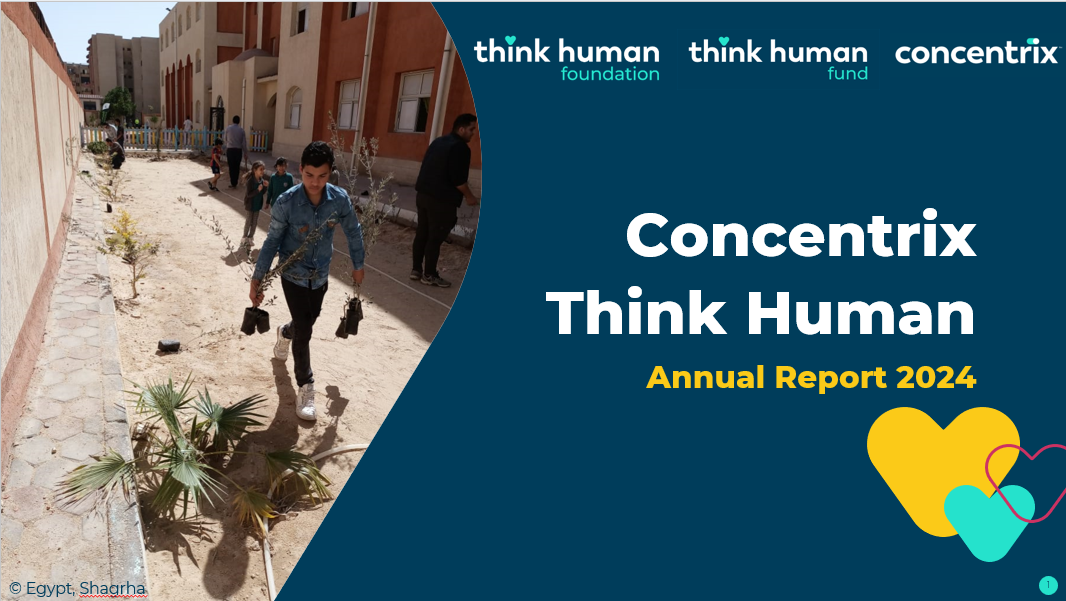 think human foundation

think human fund

concentrix

Concentrix Think Human

Annual Report 2024

© Egypt, Shagrha

1